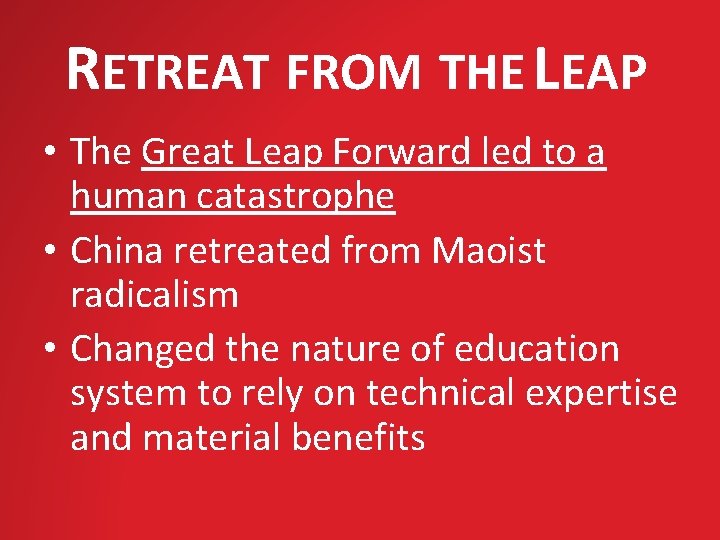 RETREAT FROM THE LEAP

• The Great Leap Forward led to a human catastrophe
• China retreated from Maoist radicalism
• Changed the nature of education system to rely on technical expertise and material benefits